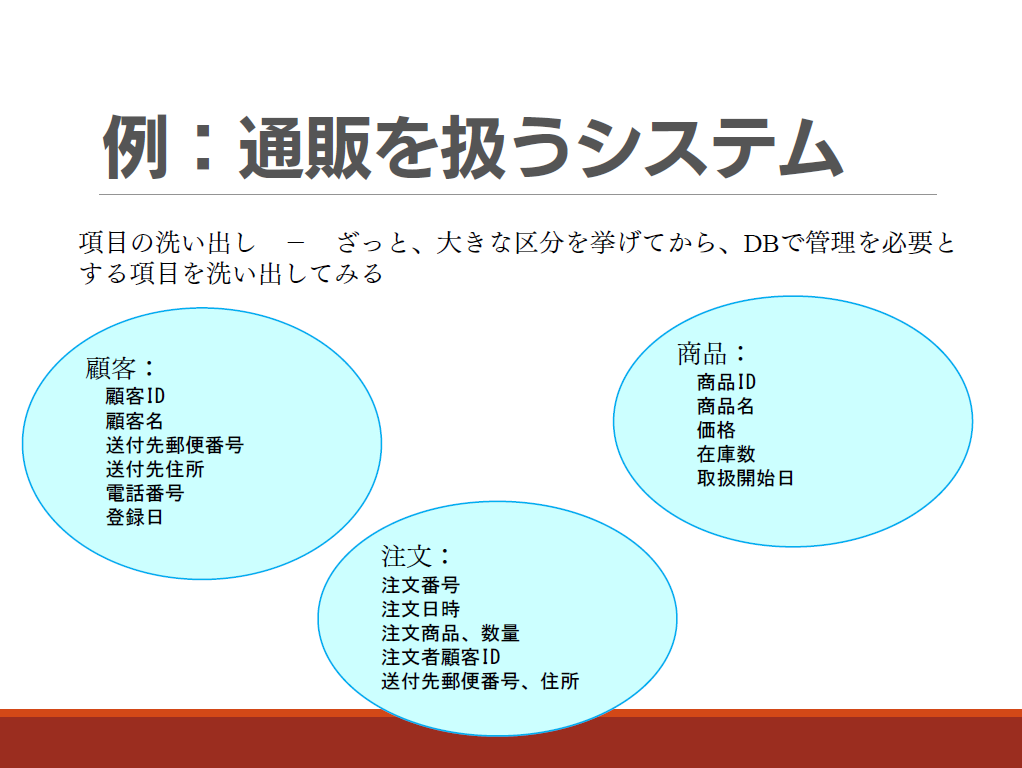 例：通販を扱うシステム

項目の洗い出し　－　ざっと、大きな区分を挙げてから、DBで管理を必要とする項目を洗い出してみる

顧客：
顧客ID
顧客名
送付先郵便番号
送付先住所
電話番号
登録日

商品：
商品ID
商品名
価格
在庫数
取扱開始日

注文：
注文番号
注文日時
注文商品、数量
注文者顧客ID
送付先郵便番号、住所